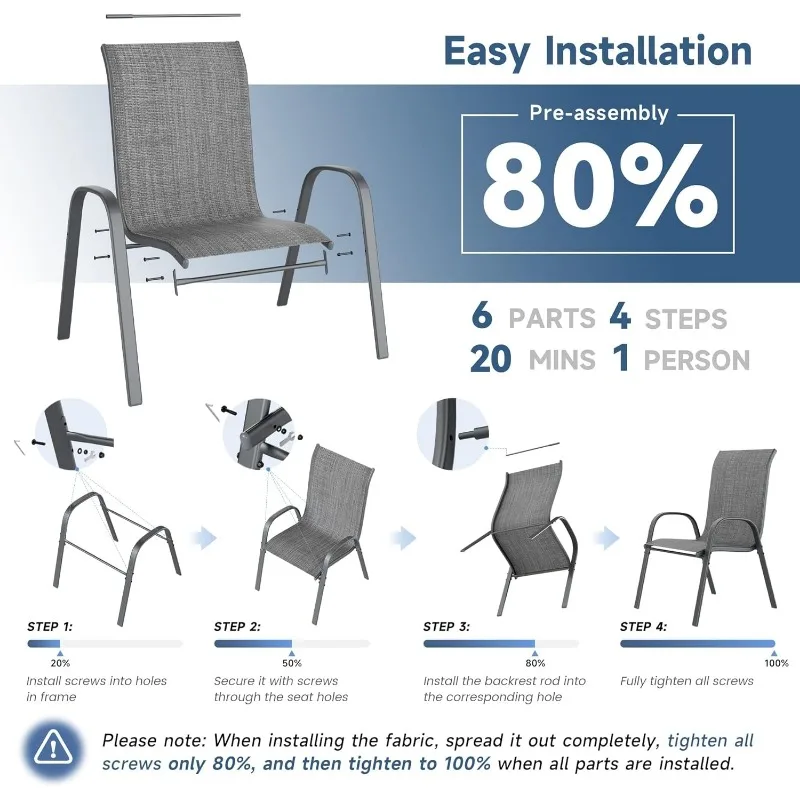 Easy Installation

Pre-assembly

80%

6 PARTS 4 STEPS
20 MINS 1 PERSON

STEP 1:
20%
Install screws into holes in frame

STEP 2:
50%
Secure it with screws through the seat holes

STEP 3:
80%
Install the backrest rod into the corresponding hole

STEP 4:
100%
Fully tighten all screws

Please note: When installing the fabric, spread it out completely, tighten all screws only 80%, and then tighten to 100% when all parts are installed.